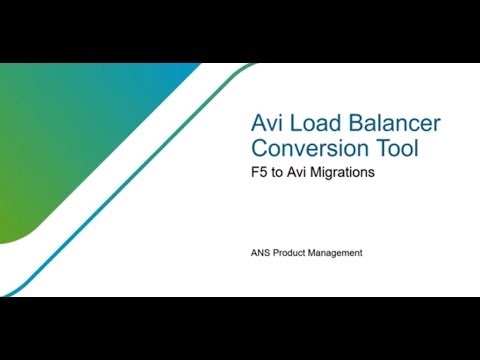 Avi Load Balancer Conversion Tool

F5 to Avi Migrations

ANS Product Management